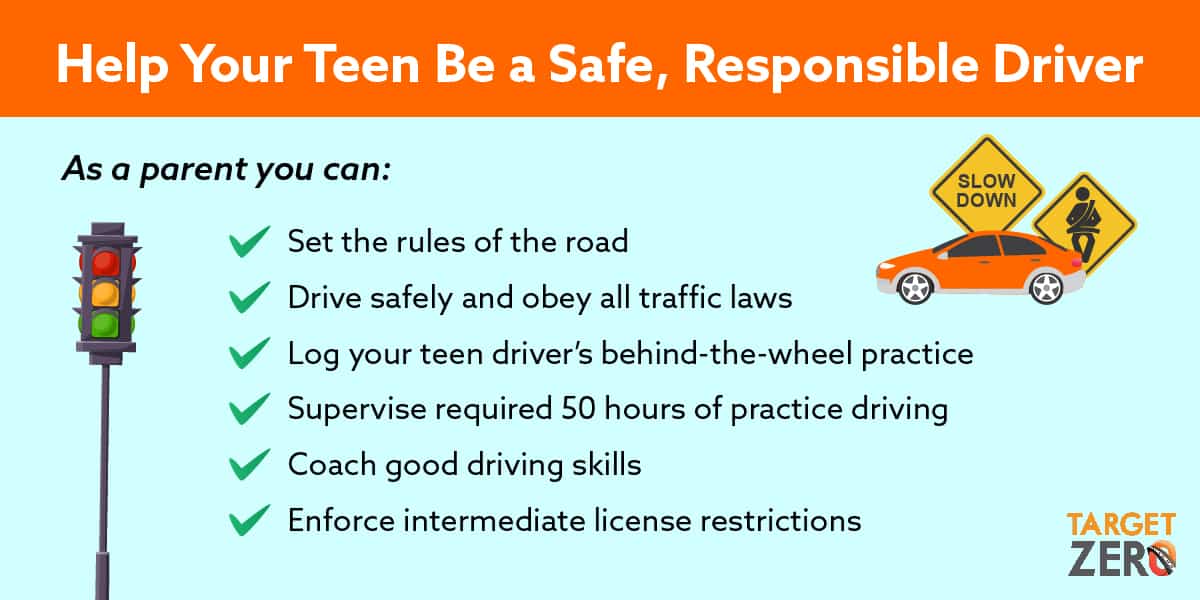 Help Your Teen Be a Safe, Responsible Driver

As a parent you can:

SLOW DOWN

Set the rules of the road
Drive safely and obey all traffic laws
Log your teen driver's behind-the-wheel practice
Supervise required 50 hours of practice driving
Coach good driving skills
Enforce intermediate license restrictions

TARGET ZERO